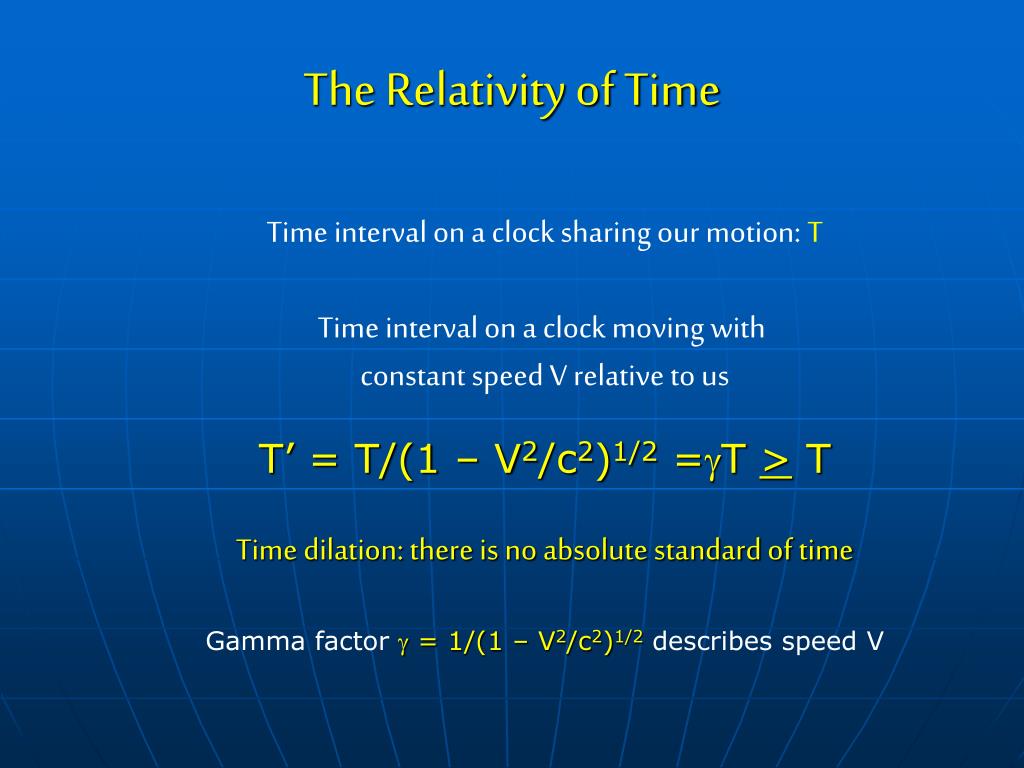 The Relativity of Time

Time interval on a clock sharing our motion: T

Time interval on a clock moving with constant speed V relative to us

$T' = T/(1 - V^2/c^2)^{1/2} = \gamma T \geq T$

Time dilation: there is no absolute standard of time

Gamma factor $\gamma = 1/(1 - V^2/c^2)^{1/2}$ describes speed V